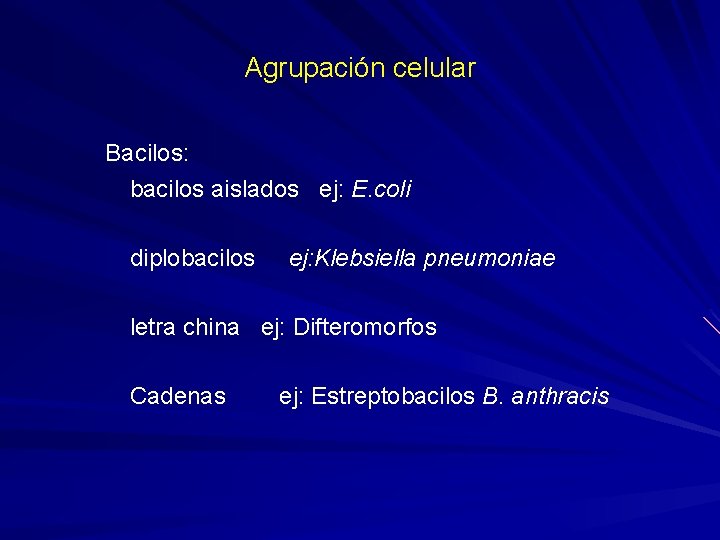 Agrupación celular

Bacilos:

bacilos aislados ej: E.coli

diplobacilos ej:Klebsiella pneumoniae

letra china ej: Difteromorfos

Cadenas ej: Estreptobacilos B. anthracis